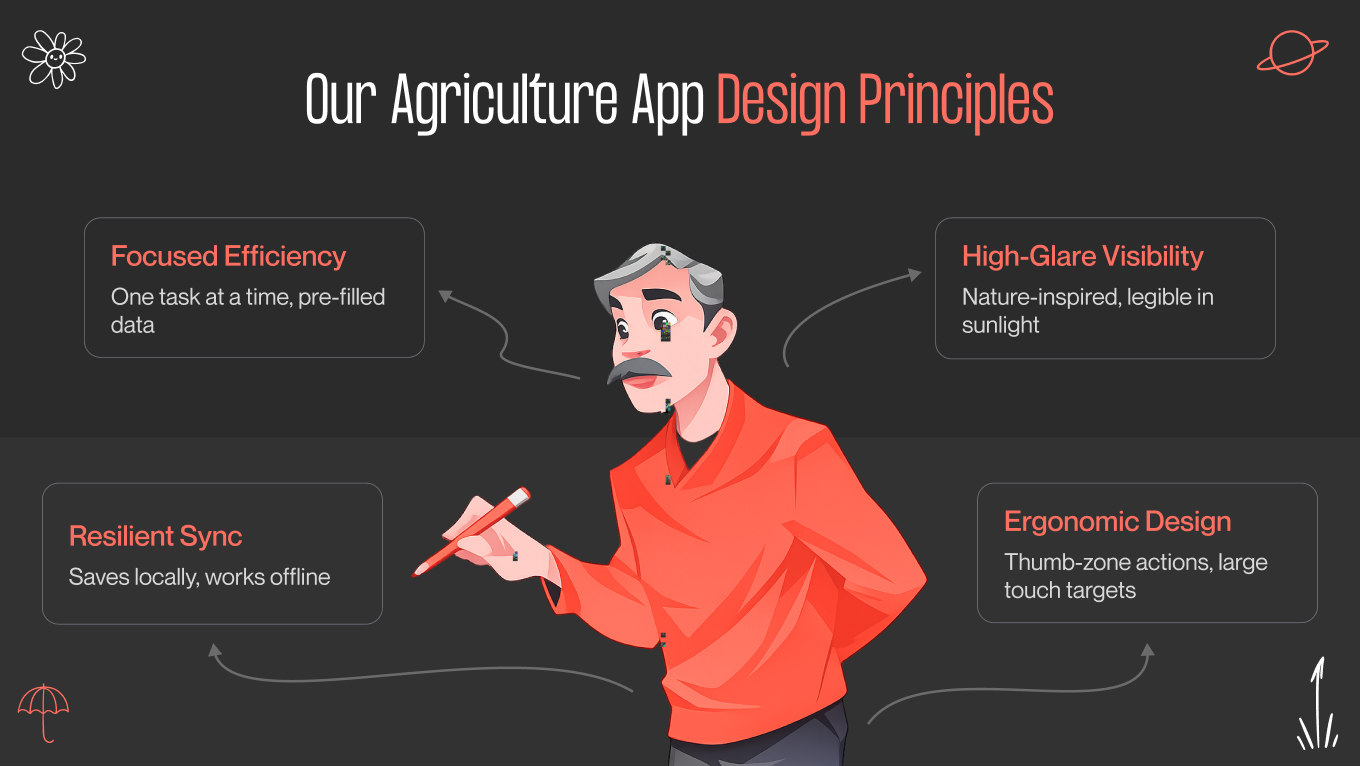 Our Agriculture App Design Principles

Focused Efficiency
One task at a time, pre-filled data

High-Glare Visibility
Nature-inspired, legible in sunlight

Resilient Sync
Saves locally, works offline

Ergonomic Design
Thumb-zone actions, large touch targets